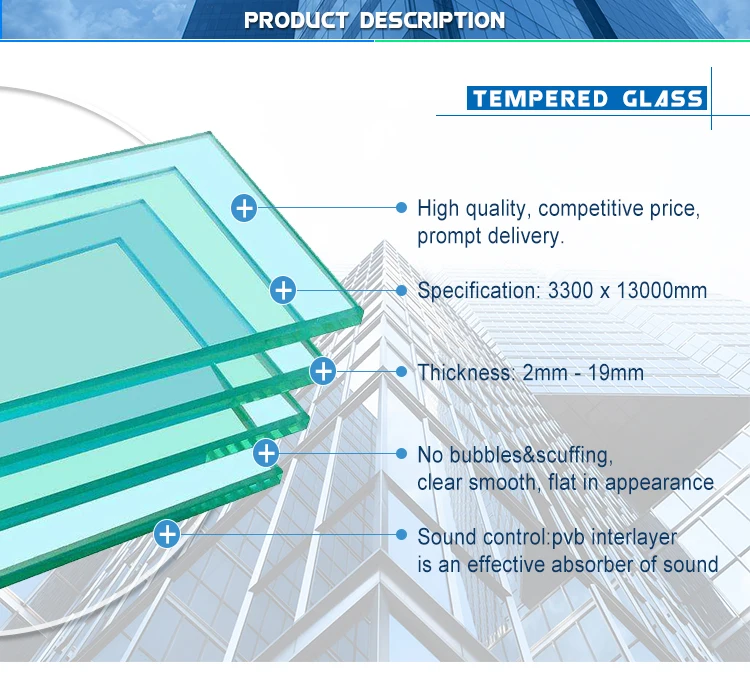 PRODUCT DESCRIPTION

TEMPERED GLASS

High quality, competitive price, prompt delivery.

Specification: 3300 x 13000mm

Thickness: 2mm - 19mm

No bubbles&scuffing, clear smooth, flat in appearance

Sound control:pvb interlayer is an effective absorber of sound